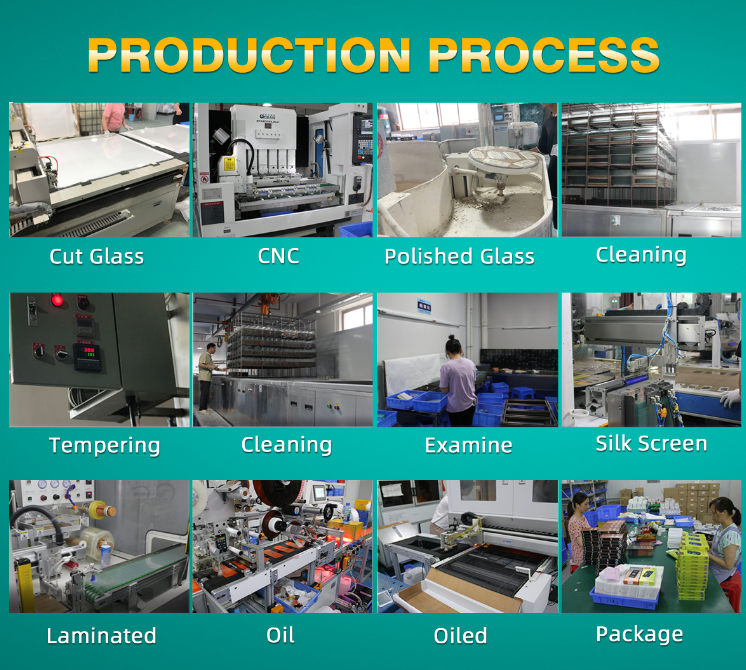 PRODUCTION PROCESS

Cut Glass

CNC

Polished Glass

Cleaning

Tempering

Cleaning

Examine

Silk Screen

Laminated

Oil

Oiled

Package